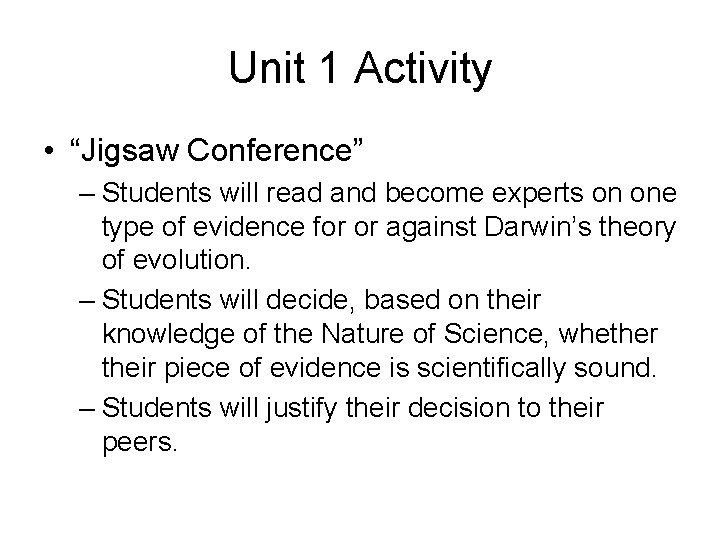 Unit 1 Activity

• “Jigsaw Conference”

– Students will read and become experts on one type of evidence for or against Darwin’s theory of evolution.

– Students will decide, based on their knowledge of the Nature of Science, whether their piece of evidence is scientifically sound.

– Students will justify their decision to their peers.